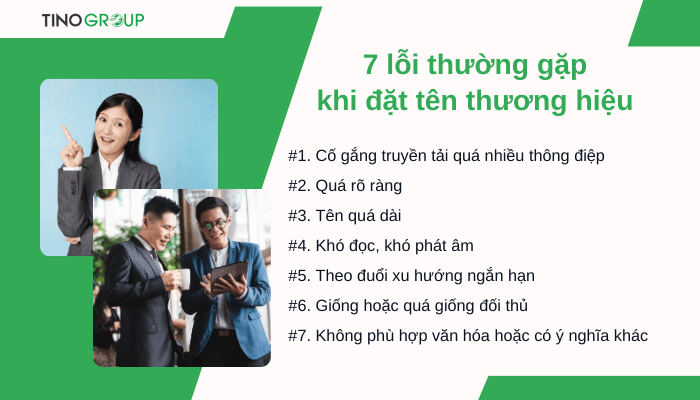 TINO GROUP

7 lỗi thường gặp khi đặt tên thương hiệu

#1. Cố gắng truyền tải quá nhiều thông điệp
#2. Quá rõ ràng
#3. Tên quá dài
#4. Khó đọc, khó phát âm
#5. Theo đuổi xu hướng ngắn hạn
#6. Giống hoặc quá giống đối thủ
#7. Không phù hợp văn hóa hoặc có ý nghĩa khác